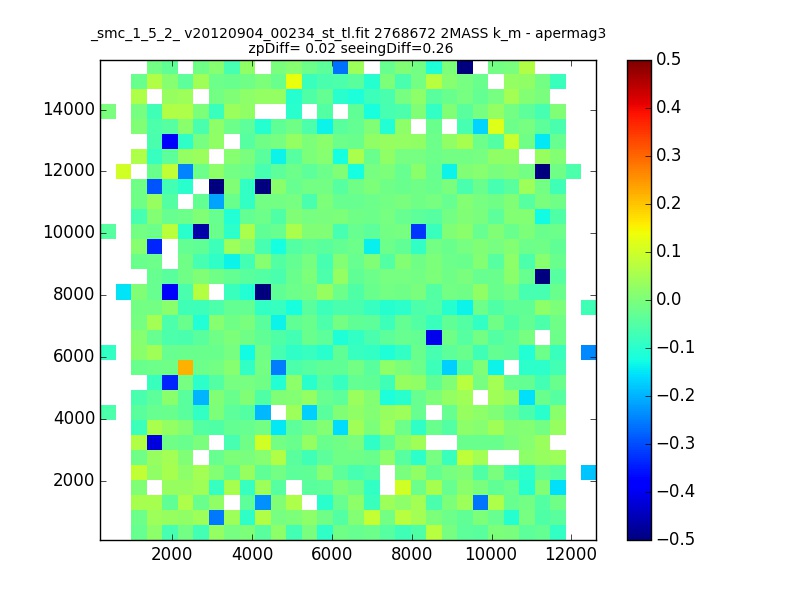 _smc_1_5_2_ v20120904_00234_st_tl.fit 2768672 2MASS k_m - apermag3
zpDiff= 0.02 seeingDiff=0.26

14000
12000
10000
8000
6000
4000
2000

2000 4000 6000 8000 10000 12000

0.5
0.4
0.3
0.2
0.1
0.0
−0.1
−0.2
−0.3
−0.4
−0.5